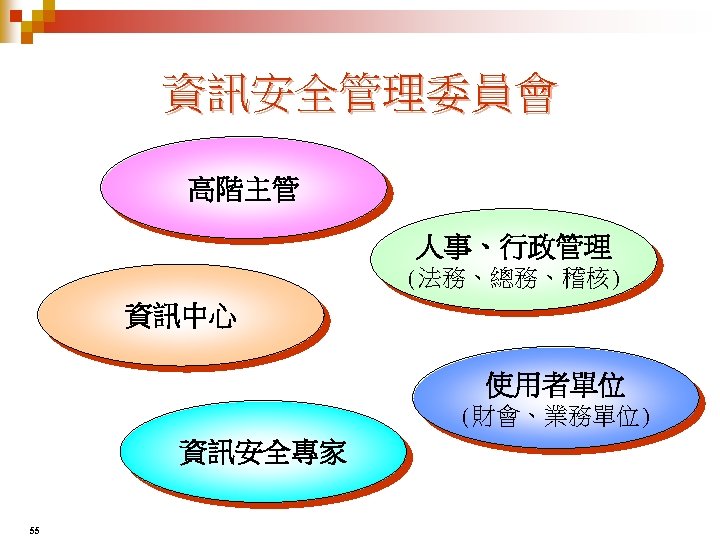 資訊安全管理委員會

高階主管

人事、行政管理
(法務、總務、稽核)

資訊中心

使用者單位
(財會、業務單位)

資訊安全專家

55